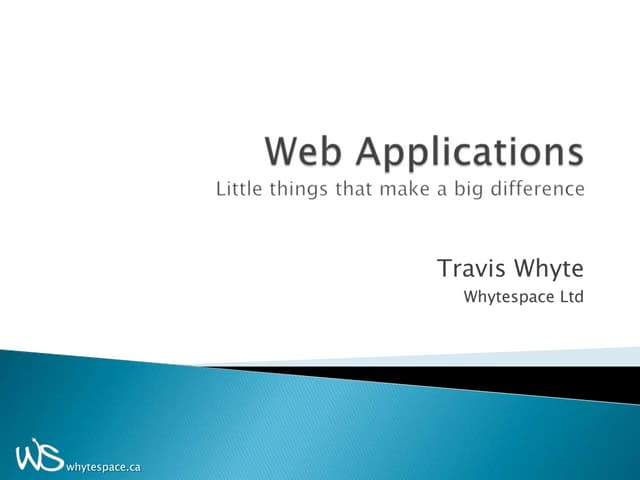 Web Applications
Little things that make a big difference

Travis Whyte
Whytespace Ltd

WS whytespace.ca